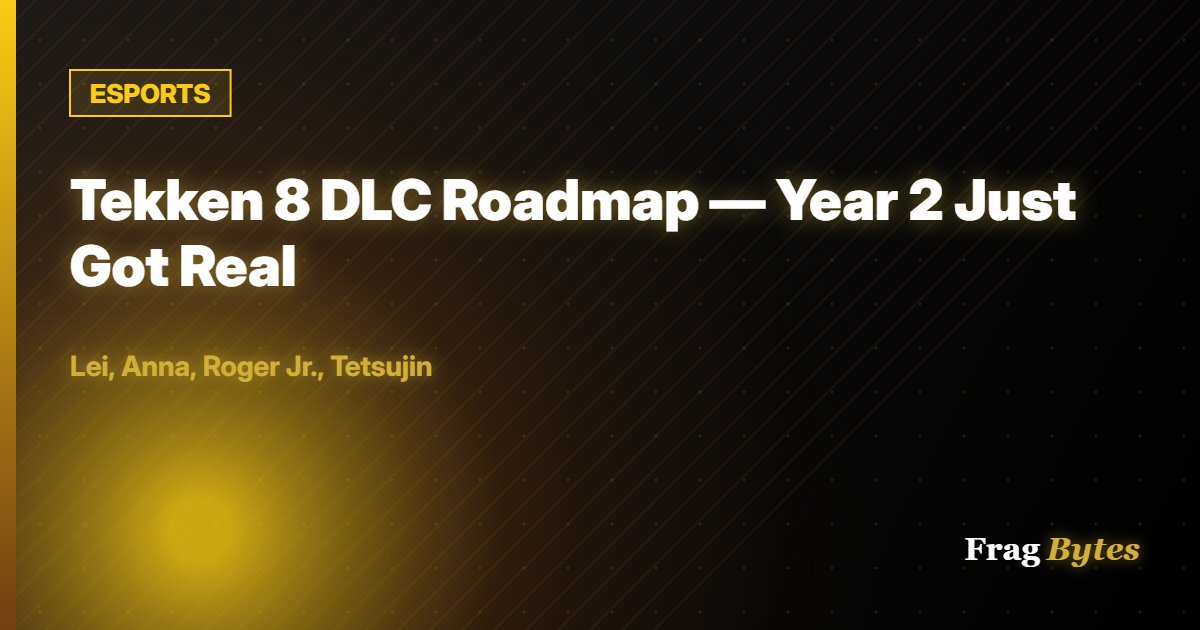 ESPORTS

Tekken 8 DLC Roadmap — Year 2 Just Got Real

Lei, Anna, Roger Jr., Tetsujin

Frag Bytes